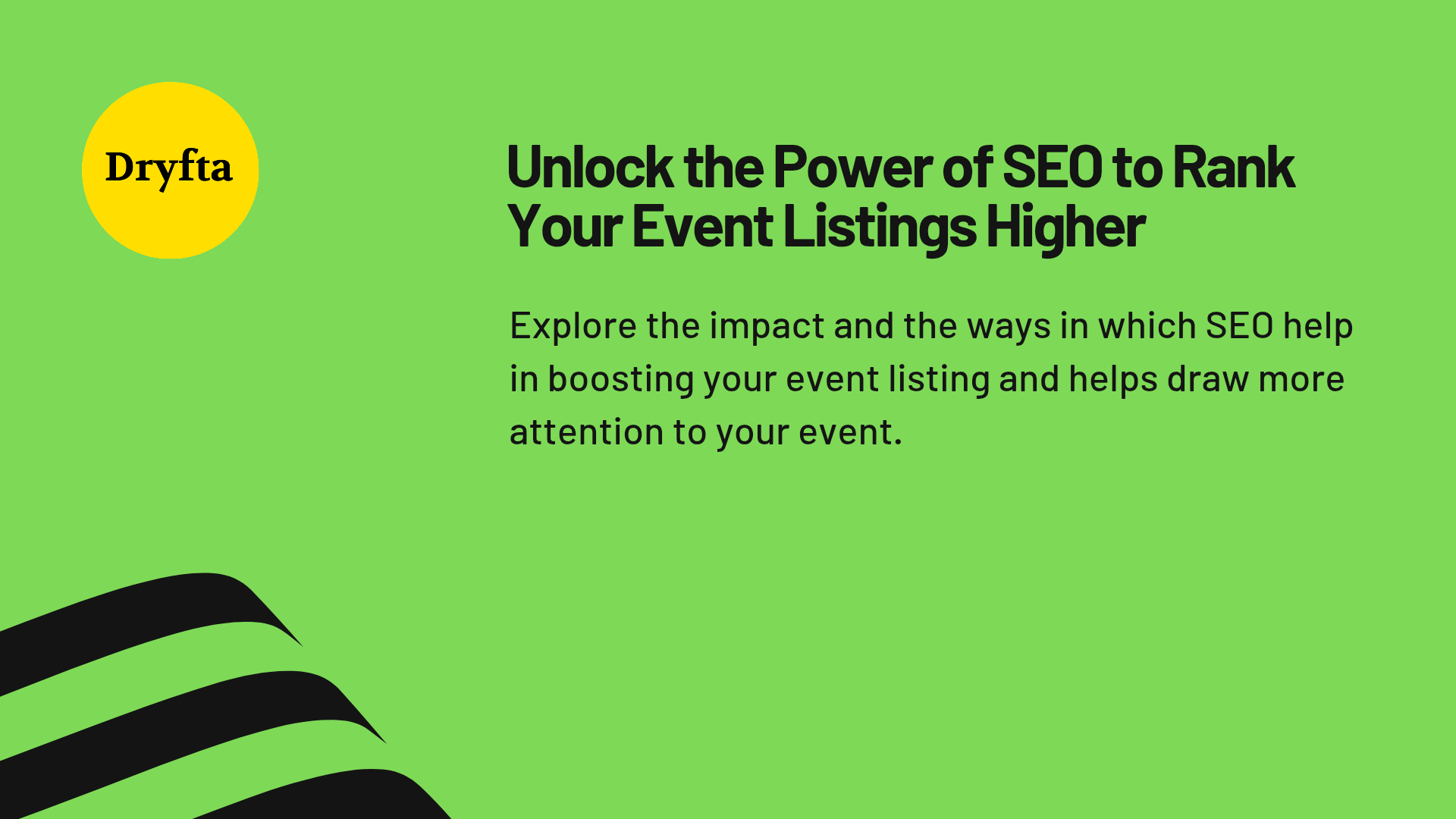 Dryfta

Unlock the Power of SEO to Rank Your Event Listings Higher

Explore the impact and the ways in which SEO help in boosting your event listing and helps draw more attention to your event.